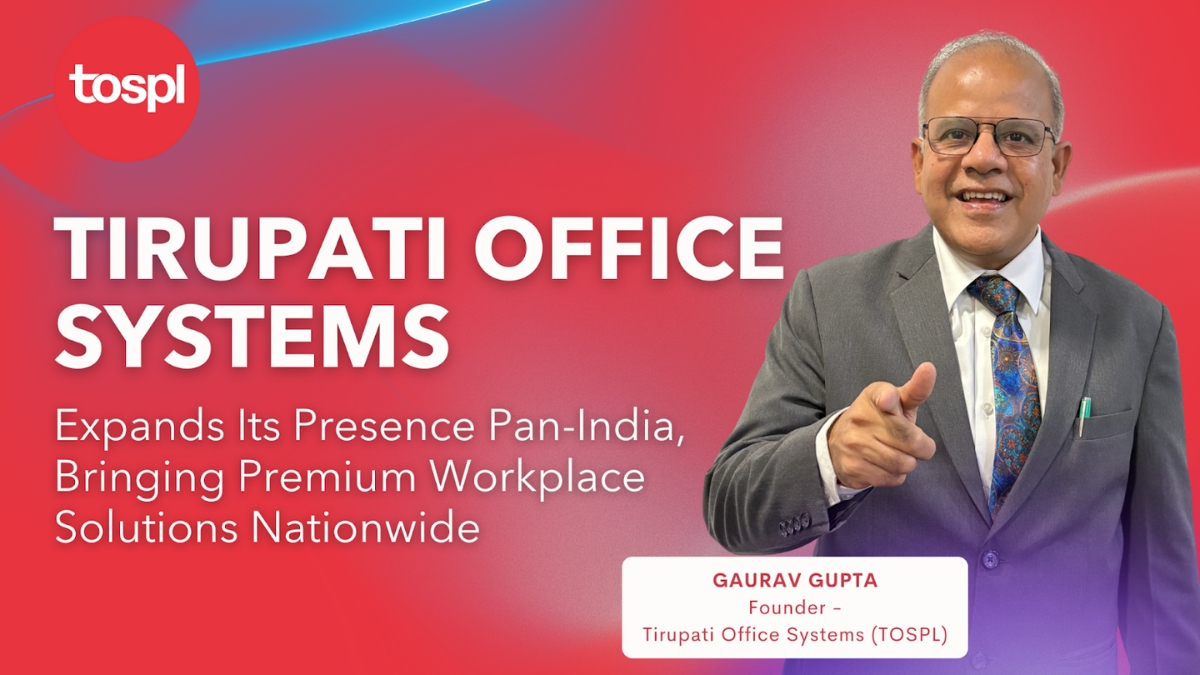 tospl

TIRUPATI OFFICE SYSTEMS

Expands Its Presence Pan-India, Bringing Premium Workplace Solutions Nationwide

GAURAV GUPTA
Founder –
Tirupati Office Systems (TOSPL)